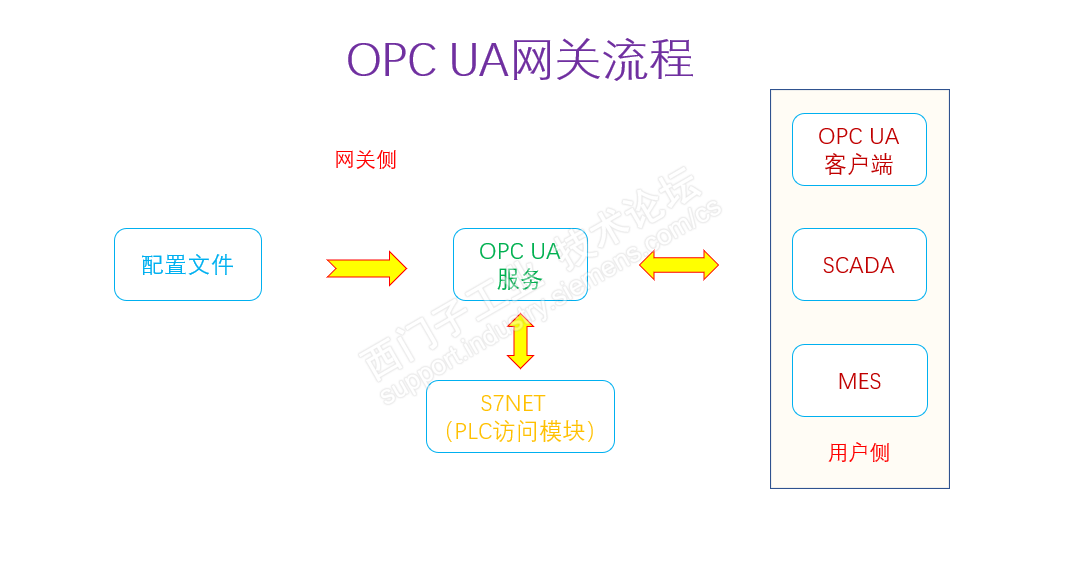 OPC UA网关流程

网关侧

配置文件

OPC UA
服务

S7NET
（PLC访问模块）

OPC UA
客户端

SCADA

MES

用户侧

西门子工业技术论坛
support.industry.siemens.com/cs